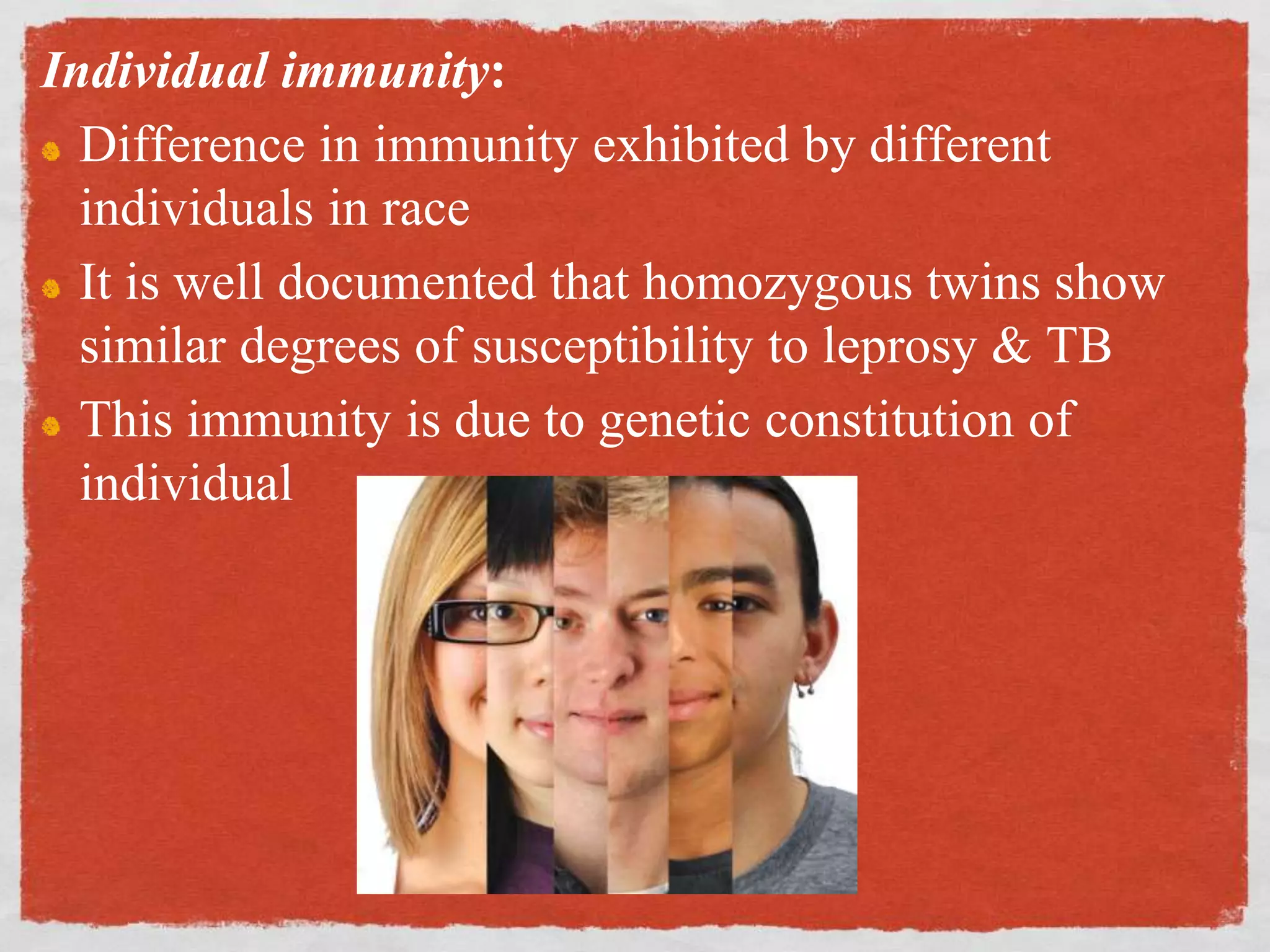 Individual immunity:

- Difference in immunity exhibited by different individuals in race
- It is well documented that homozygous twins show similar degrees of susceptibility to leprosy & TB
- This immunity is due to genetic constitution of individual